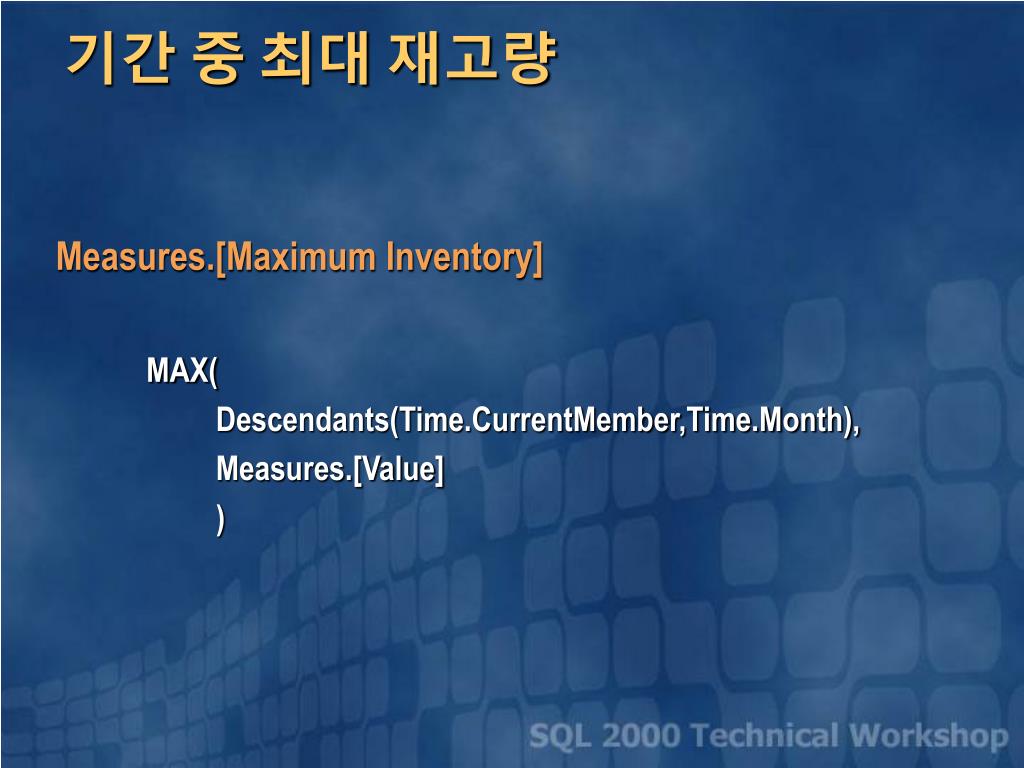 기간 중 최대 재고량

Measures.[Maximum Inventory]

MAX(
Descendants(Time.CurrentMember,Time.Month),
Measures.[Value]
)

SQL 2000 Technical Workshop